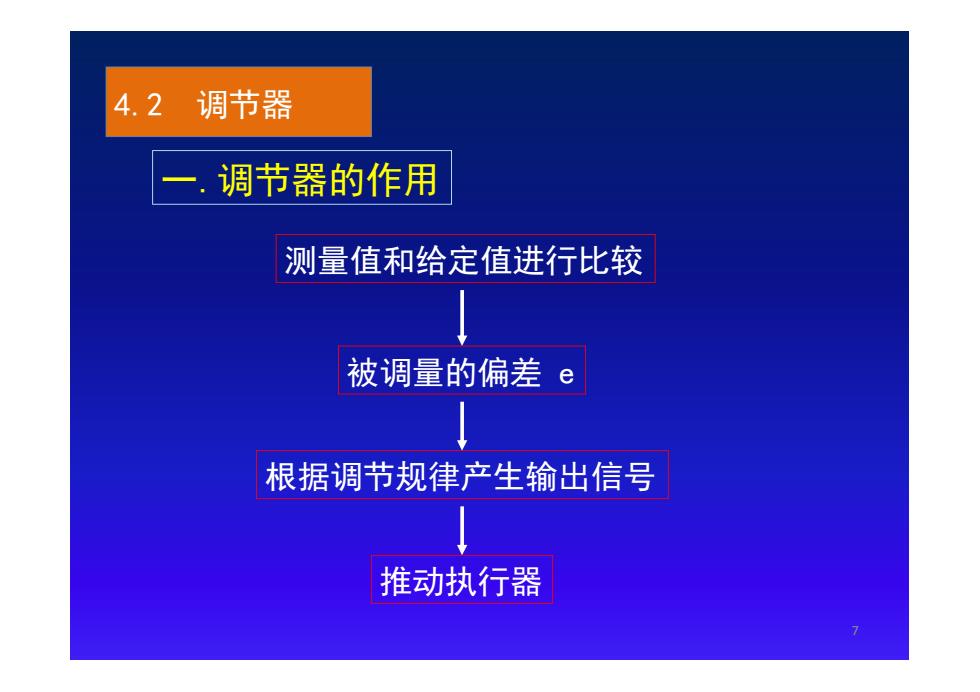 4.2 调节器

一.调节器的作用

测量值和给定值进行比较

被调量的偏差 e

根据调节规律产生输出信号

推动执行器

7